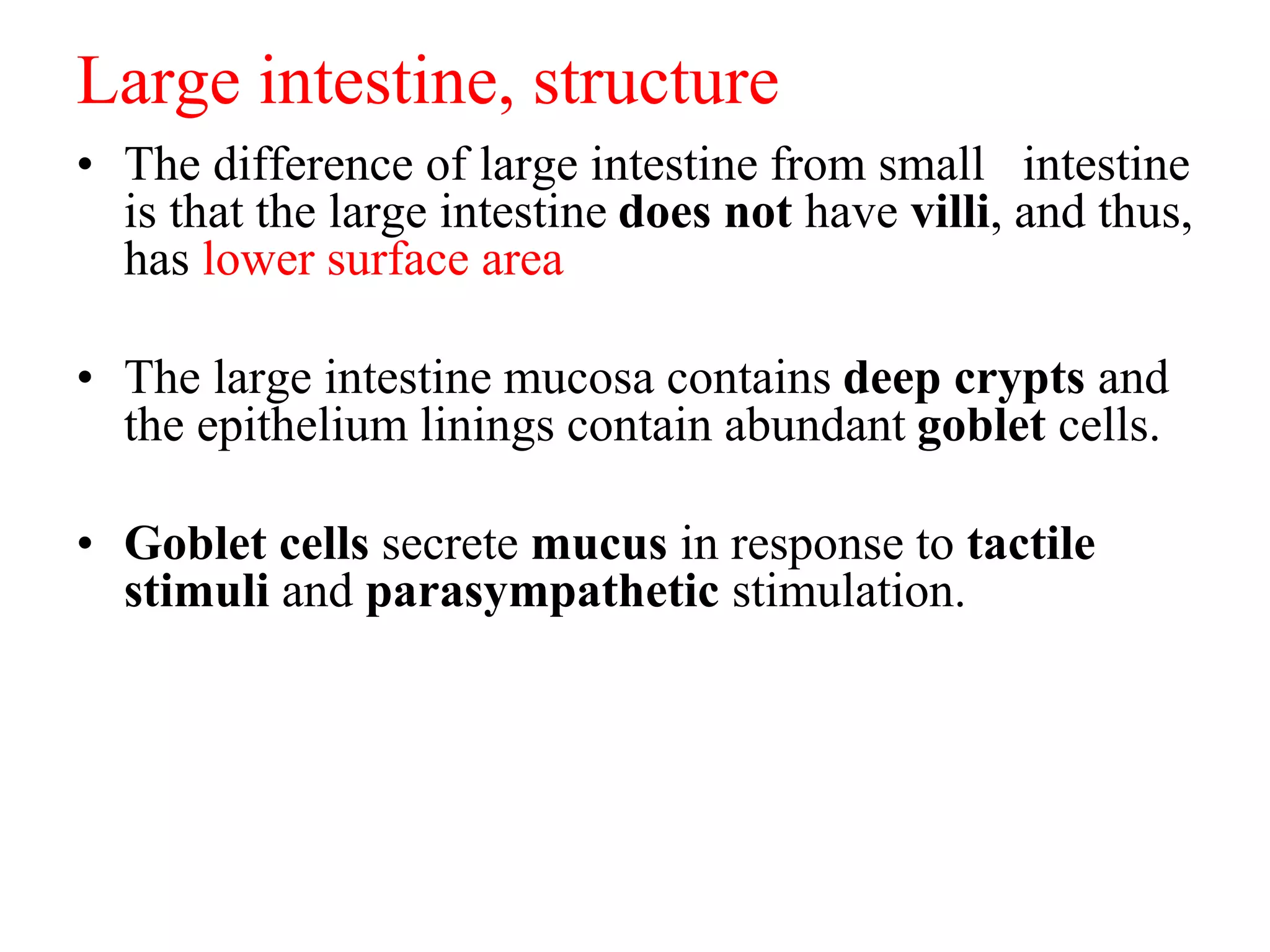 Large intestine, structure

• The difference of large intestine from small intestine is that the large intestine does not have villi, and thus, has lower surface area

• The large intestine mucosa contains deep crypts and the epithelium linings contain abundant goblet cells.

• Goblet cells secrete mucus in response to tactile stimuli and parasympathetic stimulation.